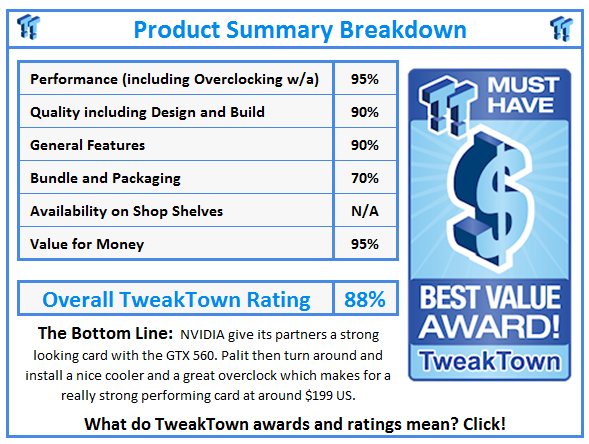 Product Summary Breakdown

| Performance (including Overclocking w/a) | 95% |
|---|---|
| Quality including Design and Build | 90% |
| General Features | 90% |
| Bundle and Packaging | 70% |
| Availability on Shop Shelves | N/A |
| Value for Money | 95% |

| Overall TweakTown Rating | 88% |
|---|---|

MUST HAVE

$

BEST VALUE AWARD!

TweakTown

The Bottom Line: NVIDIA give its partners a strong looking card with the GTX 560. Palit then turn around and install a nice cooler and a great overclock which makes for a really strong performing card at around $199 US.

What do TweakTown awards and ratings mean? Click!